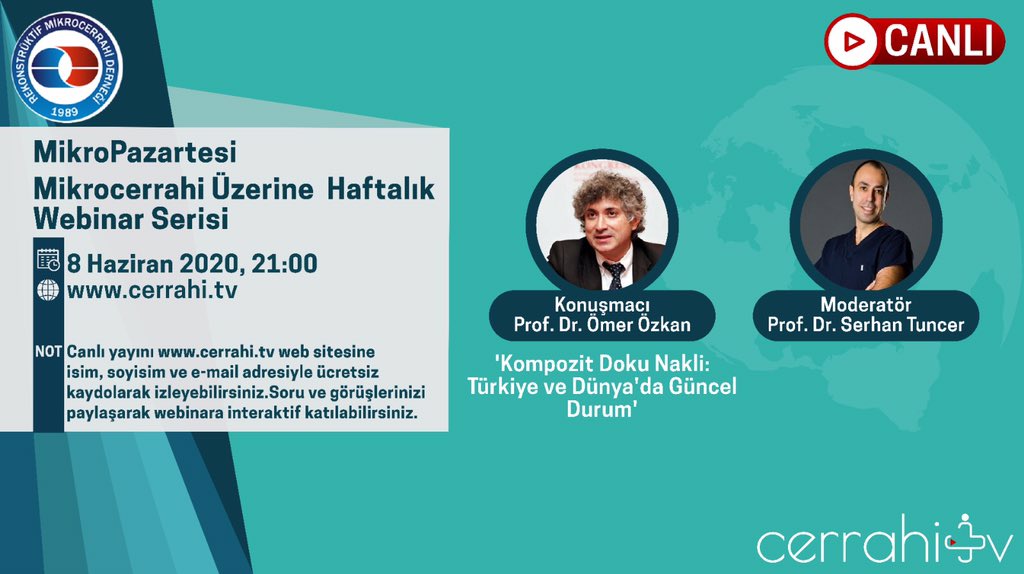 REKONSTRÜKTİF MİKROCERRAHİ DERNEĞİ
1989

CANLI

MikroPazartesi
Mikrocerrahi Üzerine Haftalık Webinar Serisi

8 Haziran 2020, 21:00
www.cerrahi.tv

NOT Canlı yayını www.cerrahi.tv web sitesine isim, soyisim ve e-mail adresiyle ücretsiz kaydolarak izleyebilirsiniz.Soru ve görüşlerinizi paylaşarak webinara interaktif katılabilirsiniz.

Konuşmacı
Prof. Dr. Ömer Özkan

'Kompozit Doku Nakli: Türkiye ve Dünya'da Güncel Durum'

Moderatör
Prof. Dr. Serhan Tuncer

cerrahi tv